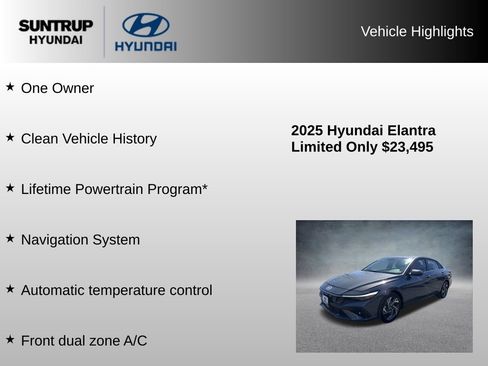 SUNTRUP HYUNDAI

HYUNDAI

Vehicle Highlights

★ One Owner

★ Clean Vehicle History

★ Lifetime Powertrain Program*

★ Navigation System

★ Automatic temperature control

★ Front dual zone A/C

2025 Hyundai Elantra Limited Only $23,495